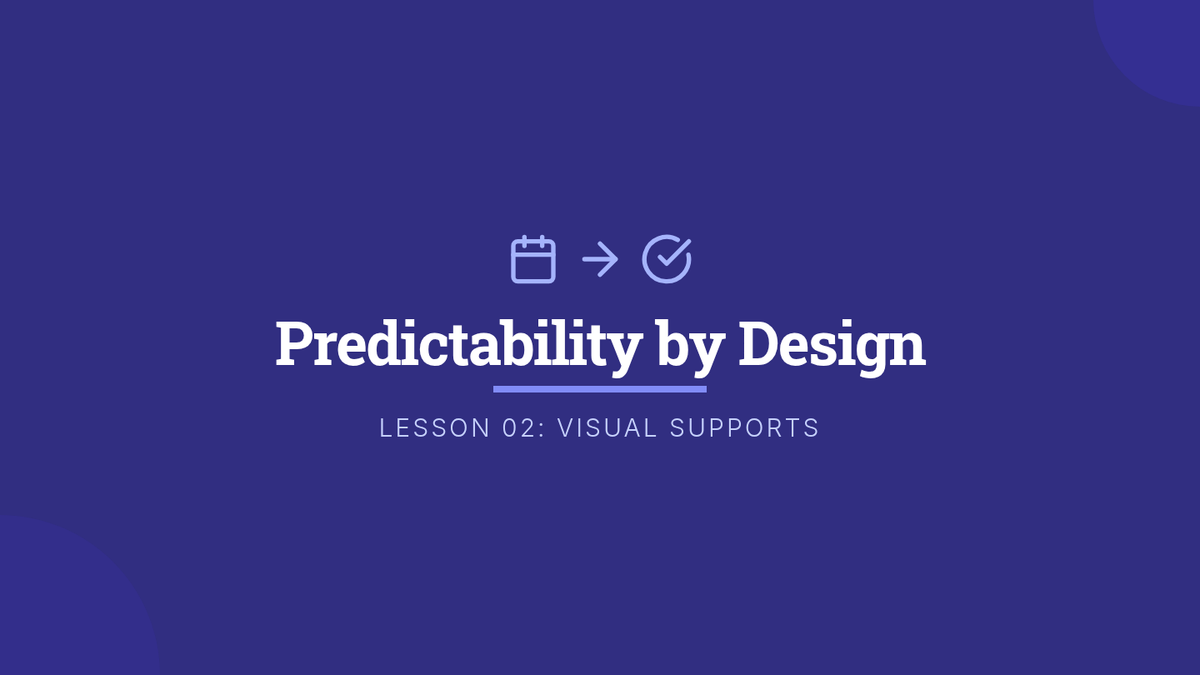 Predictability by Design

LESSON 02: VISUAL SUPPORTS